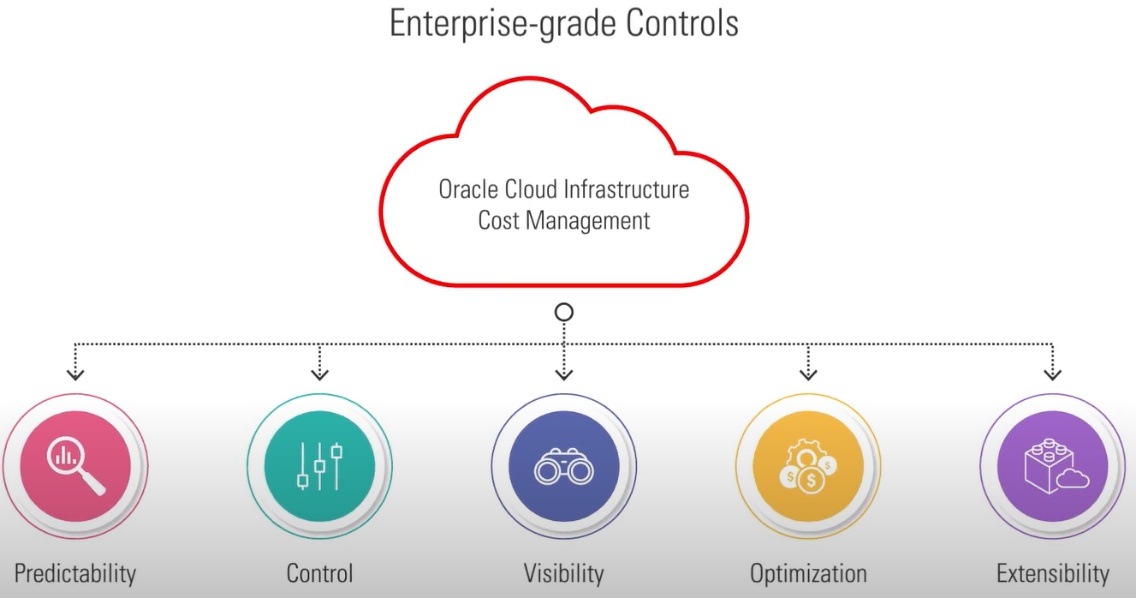 Enterprise-grade Controls

Oracle Cloud Infrastructure
Cost Management

Predictability

Control

Visibility

Optimization

Extensibility